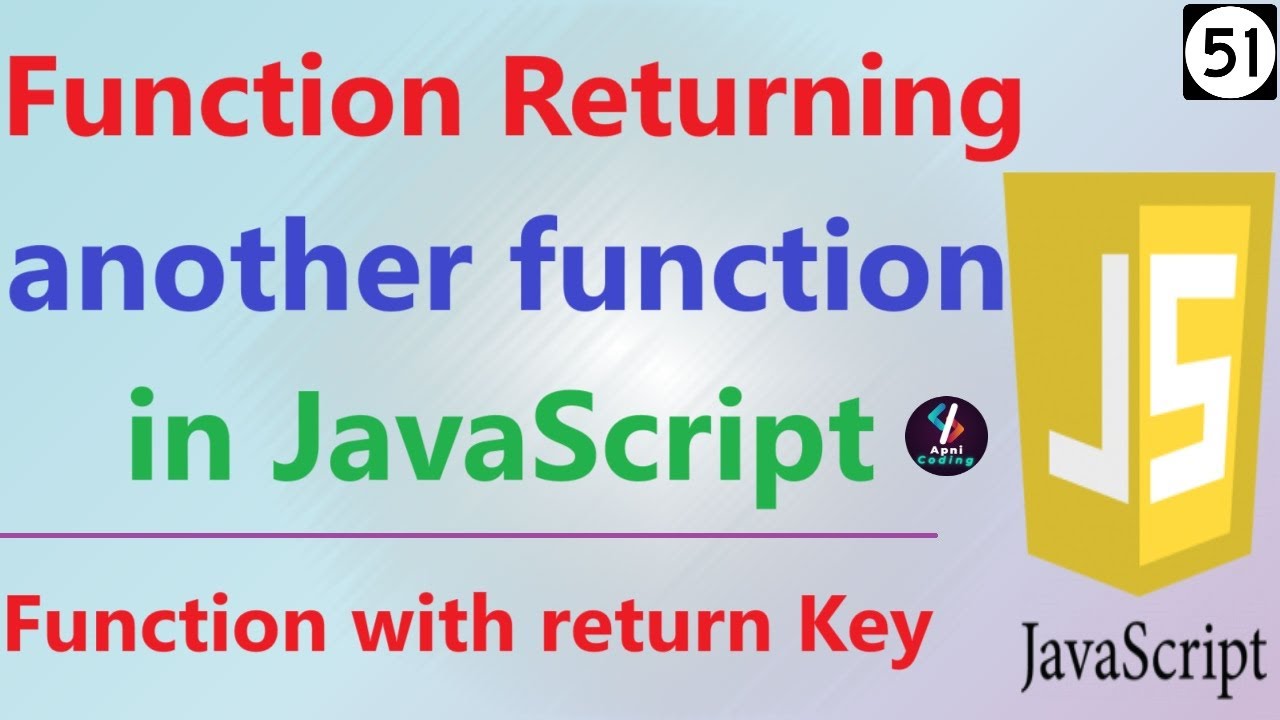 51

Function Returning another function in JavaScript

Apni Coding

JS

Function with return Key

JavaScript